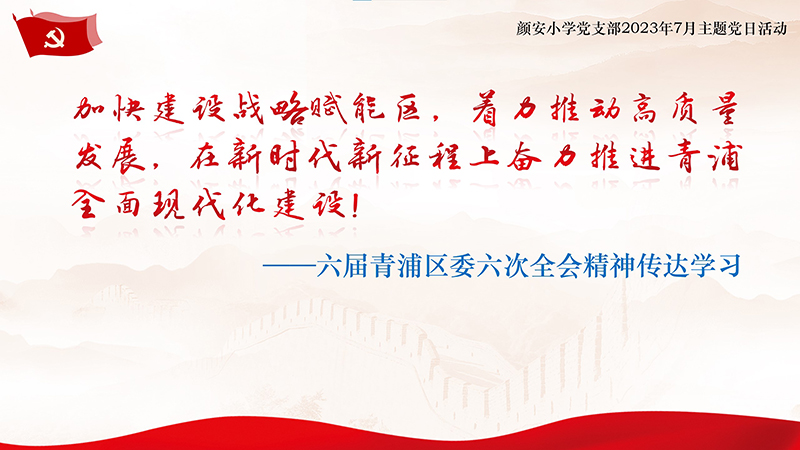 颜安小学党支部2023年7月主题党日活动

加快建设战略赋能区，着力推动高质量发展，在新时代新征程上奋力推进青浦全面现代化建设！

——六届青浦区委六次全会精神传达学习